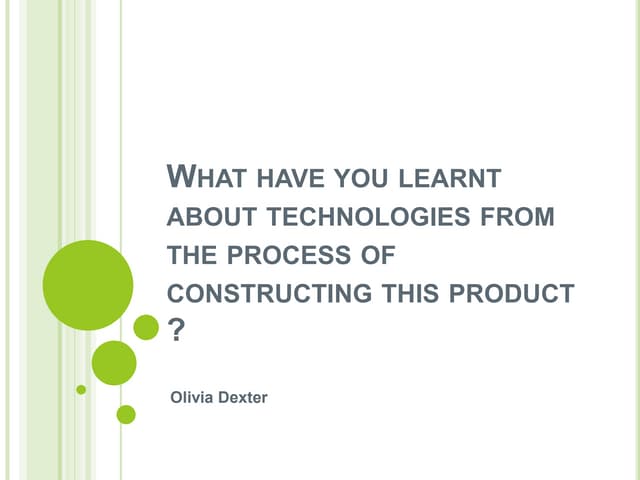 WHAT HAVE YOU LEARNT ABOUT TECHNOLOGIES FROM THE PROCESS OF CONSTRUCTING THIS PRODUCT ?

Olivia Dexter